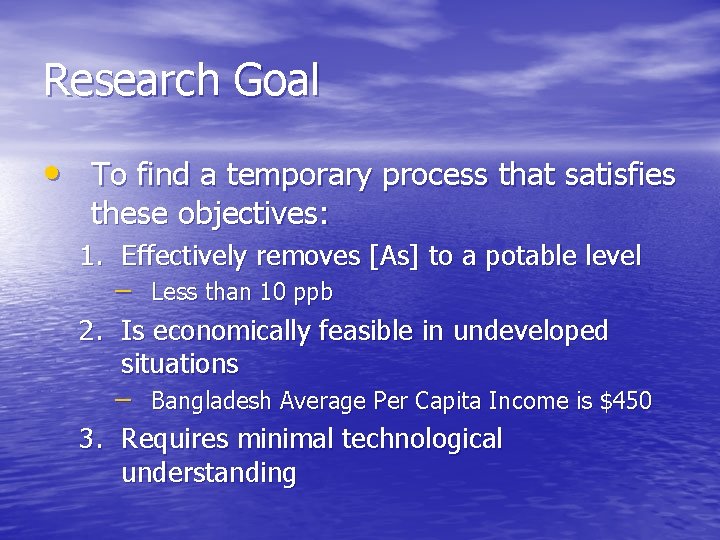 Research Goal

• To find a temporary process that satisfies these objectives:

1. Effectively removes [As] to a potable level
– Less than 10 ppb

2. Is economically feasible in undeveloped situations
– Bangladesh Average Per Capita Income is \$450

3. Requires minimal technological understanding